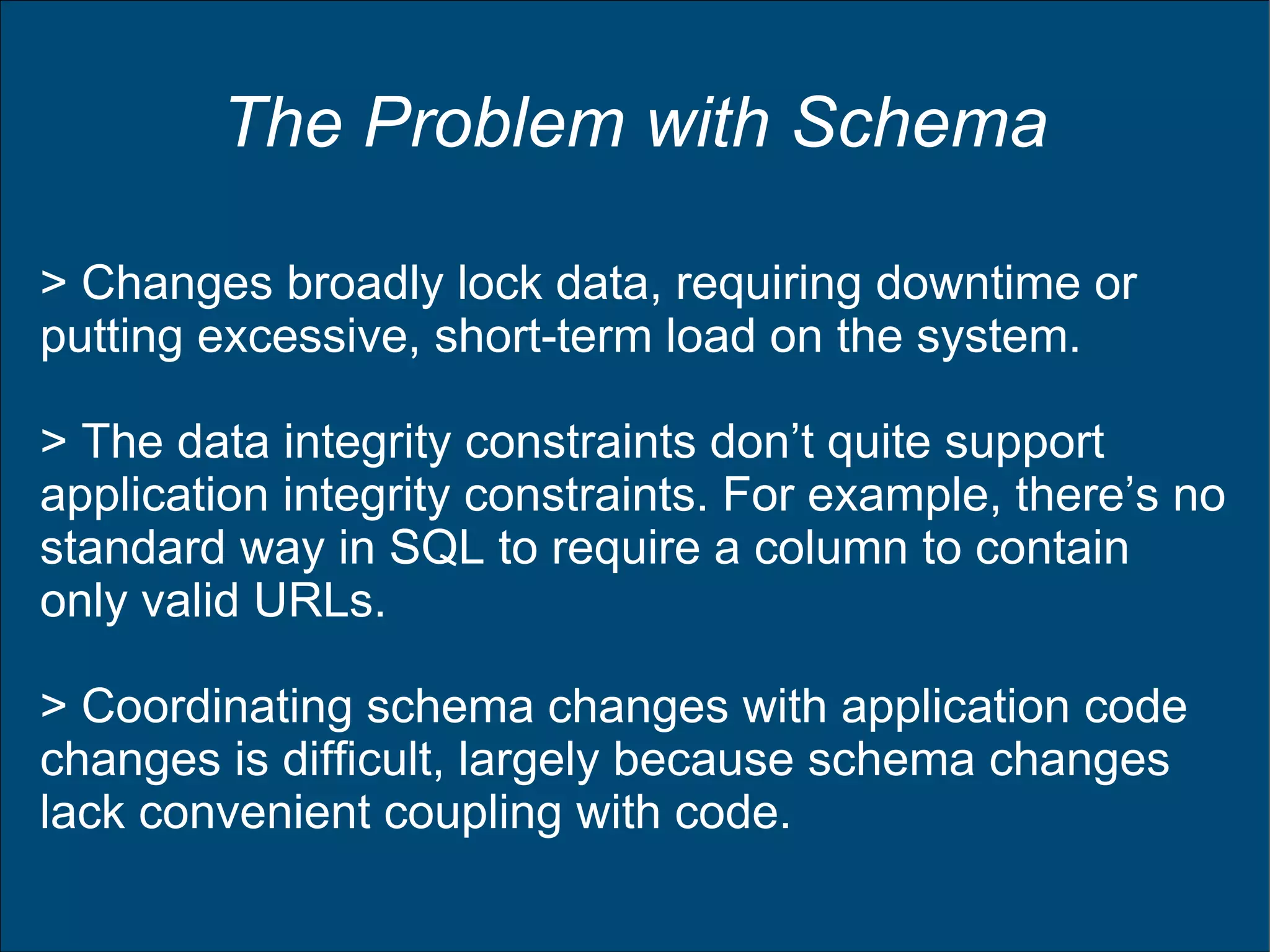 The Problem with Schema

> Changes broadly lock data, requiring downtime or putting excessive, short-term load on the system.

> The data integrity constraints don’t quite support application integrity constraints. For example, there’s no standard way in SQL to require a column to contain only valid URLs.

> Coordinating schema changes with application code changes is difficult, largely because schema changes lack convenient coupling with code.